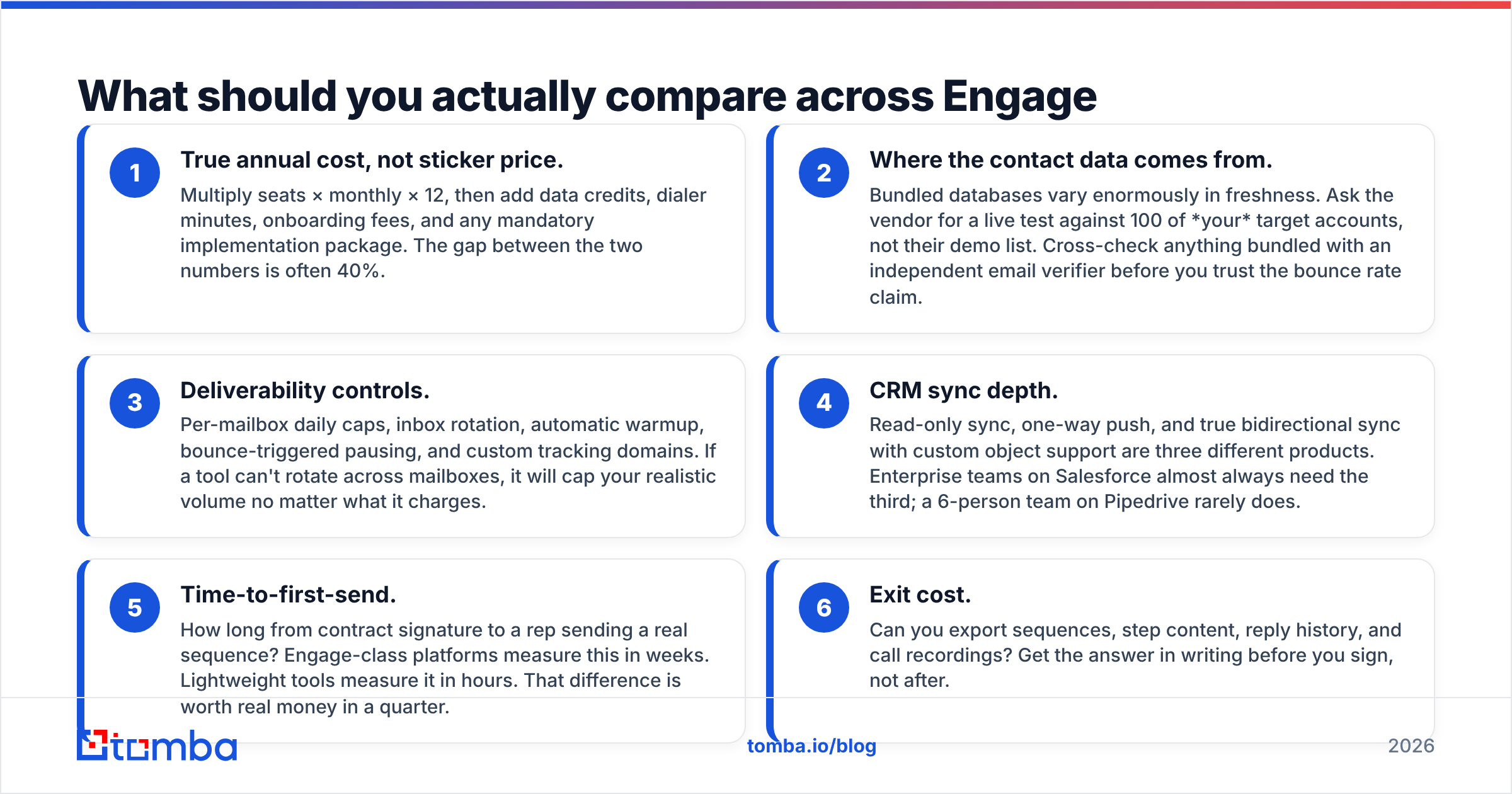 What should you actually compare across Engage

1
True annual cost, not sticker price.
Multiply seats × monthly × 12, then add data credits, dialer minutes, onboarding fees, and any mandatory implementation package. The gap between the two numbers is often 40%.

2
Where the contact data comes from.
Bundled databases vary enormously in freshness. Ask the vendor for a live test against 100 of *your* target accounts, not their demo list. Cross-check anything bundled with an independent email verifier before you trust the bounce rate claim.

3
Deliverability controls.
Per-mailbox daily caps, inbox rotation, automatic warmup, bounce-triggered pausing, and custom tracking domains. If a tool can't rotate across mailboxes, it will cap your realistic volume no matter what it charges.

4
CRM sync depth.
Read-only sync, one-way push, and true bidirectional sync with custom object support are three different products. Enterprise teams on Salesforce almost always need the third; a 6-person team on Pipedrive rarely does.

5
Time-to-first-send.
How long from contract signature to a rep sending a real sequence? Engage-class platforms measure this in weeks. Lightweight tools measure it in hours. That difference is worth real money in a quarter.

6
Exit cost.
Can you export sequences, step content, reply history, and call recordings? Get the answer in writing before you sign, not after.

tomba

tomba.io/blog

2026